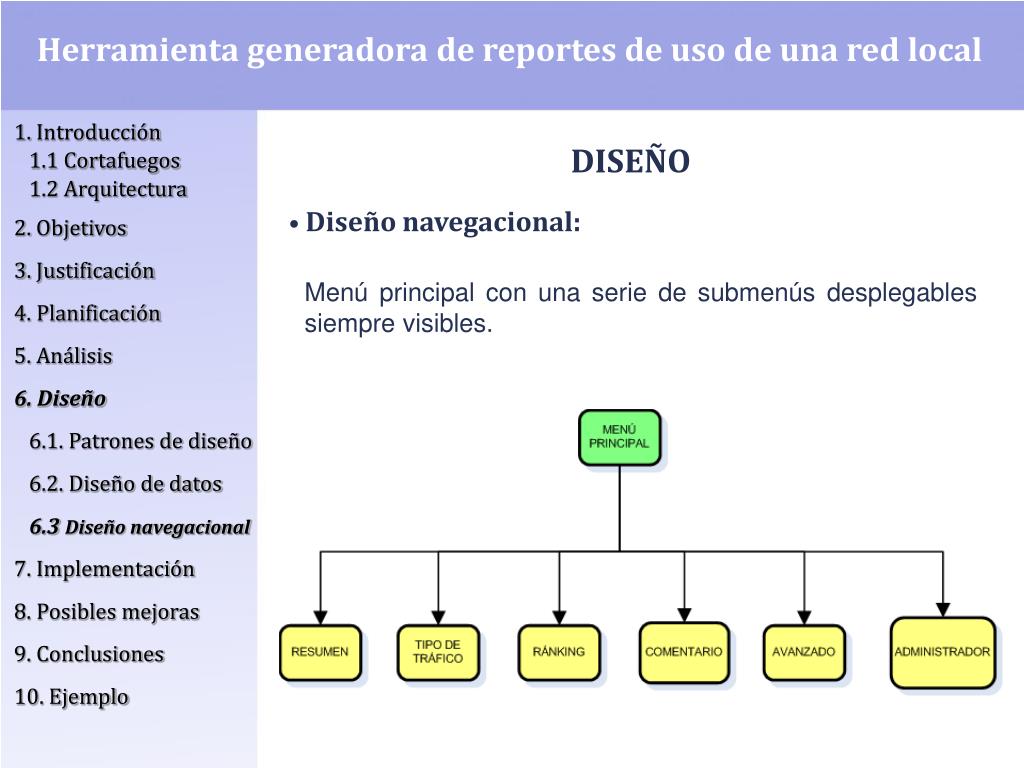 Herramienta generadora de reportes de uso de una red local

1. Introducción
1.1 Cortafuegos
1.2 Arquitectura
2. Objetivos
3. Justificación
4. Planificación
5. Análisis
6. Diseño
6.1. Patrones de diseño
6.2. Diseño de datos
6.3 Diseño navegacional
7. Implementación
8. Posibles mejoras
9. Conclusiones
10. Ejemplo

DISEÑO

• Diseño navegacional:

Menú principal con una serie de submenús desplegables siempre visibles.

MENÚ PRINCIPAL

RESUMEN
TIPO DE TRÁFICO
RÁNKING
COMENTARIO
AVANZADO
ADMINISTRADOR